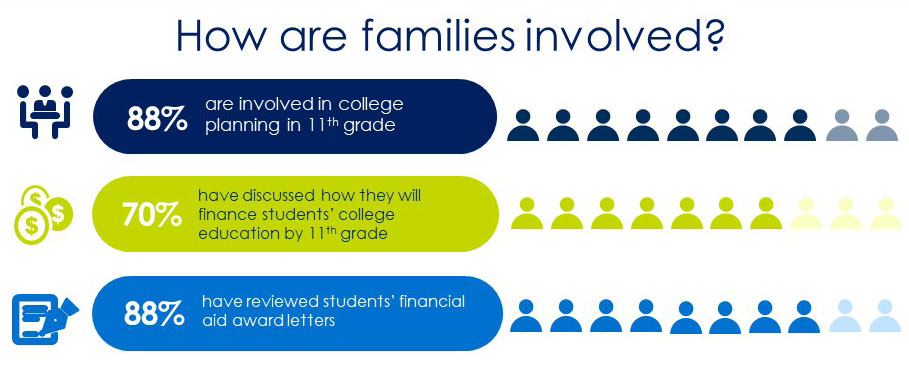 How are families involved?

88% are involved in college planning in 11$^{th}$ grade

70% have discussed how they will finance students' college education by 11$^{th}$ grade

88% have reviewed students' financial aid award letters